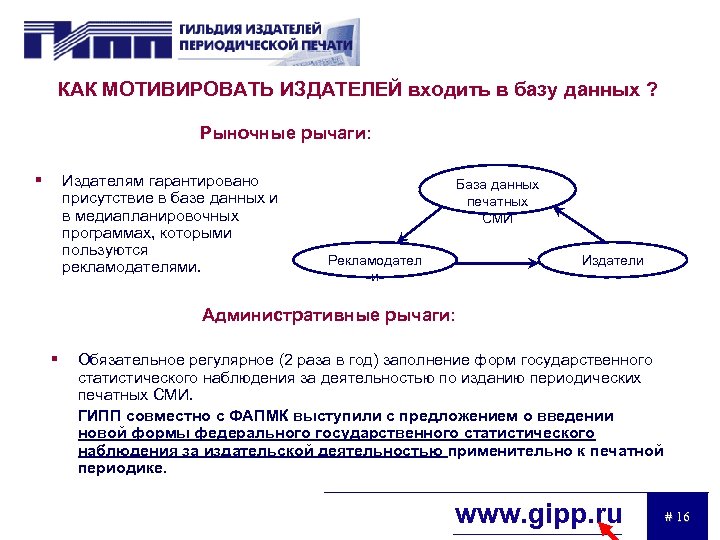 ГИПП ГИЛЬДИЯ ИЗДАТЕЛЕЙ ПЕРИОДИЧЕСКОЙ ПЕЧАТИ

КАК МОТИВИРОВАТЬ ИЗДАТЕЛЕЙ входить в базу данных ?

Рыночные рычаги:

▪ Издателям гарантировано присутствие в базе данных и в медиапланировочных программах, которыми пользуются рекламодателями.

База данных печатных СМИ

Рекламодатели

Издатели

Административные рычаги:

▪ Обязательное регулярное (2 раза в год) заполнение форм государственного статистического наблюдения за деятельностью по изданию периодических печатных СМИ.

ГИПП совместно с ФАПМК выступили с предложением о введении новой формы федерального государственного статистического наблюдения за издательской деятельностью применительно к печатной периодике.

www.gipp.ru

# 16